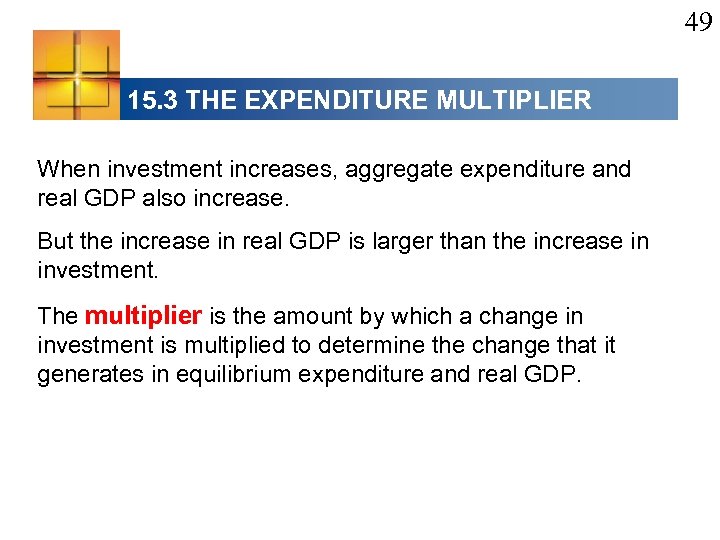 49

15.3 THE EXPENDITURE MULTIPLIER

When investment increases, aggregate expenditure and real GDP also increase.

But the increase in real GDP is larger than the increase in investment.

The multiplier is the amount by which a change in investment is multiplied to determine the change that it generates in equilibrium expenditure and real GDP.